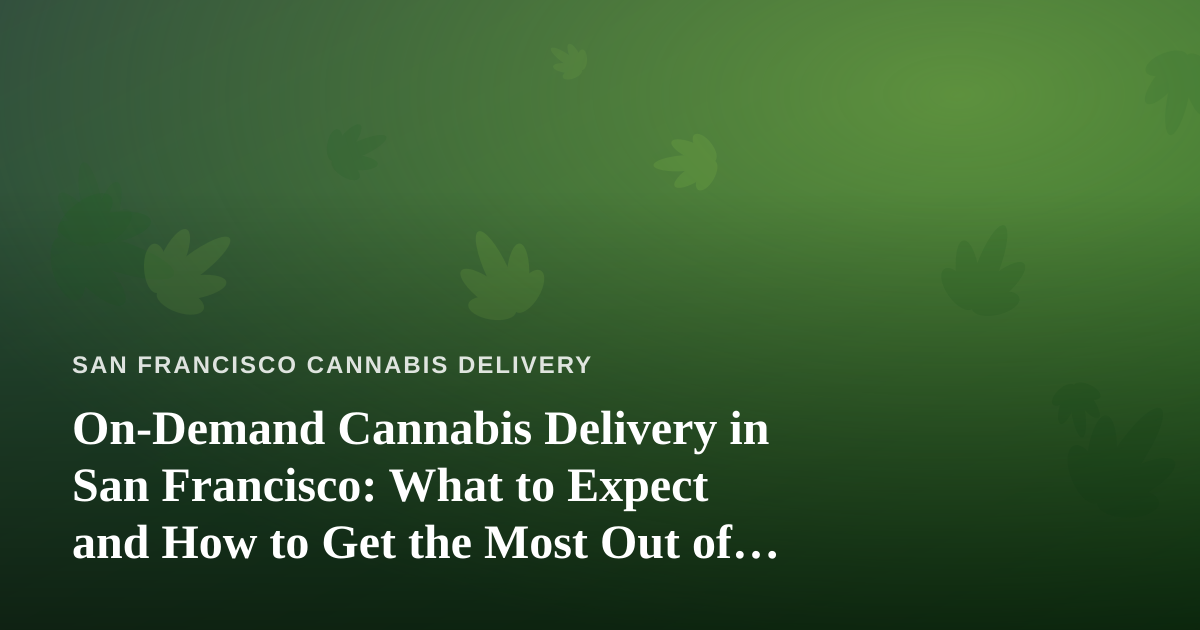 SAN FRANCISCO CANNABIS DELIVERY

On-Demand Cannabis Delivery in San Francisco: What to Expect and How to Get the Most Out of…